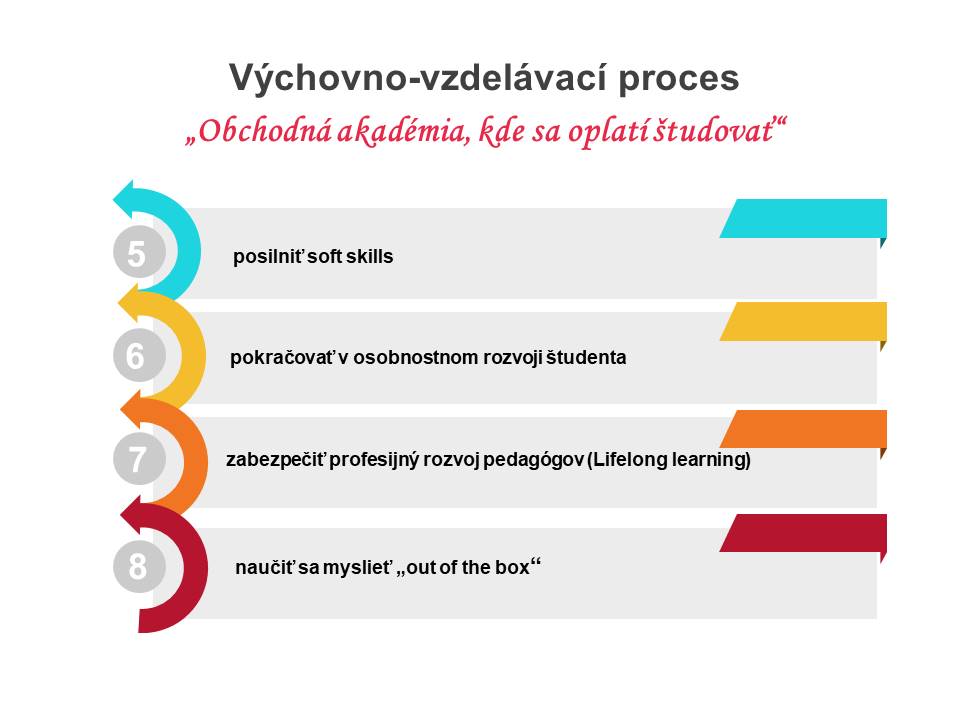 Výchovno-vzdelávací proces

„Obchodná akadémia, kde sa oplatí študovať“

5 posilniť soft skills

6 pokračovať v osobnostnom rozvoji študenta

7 zabezpečiť profesijný rozvoj pedagógov (Lifelong learning)

8 naučiť sa myslieť „out of the box“